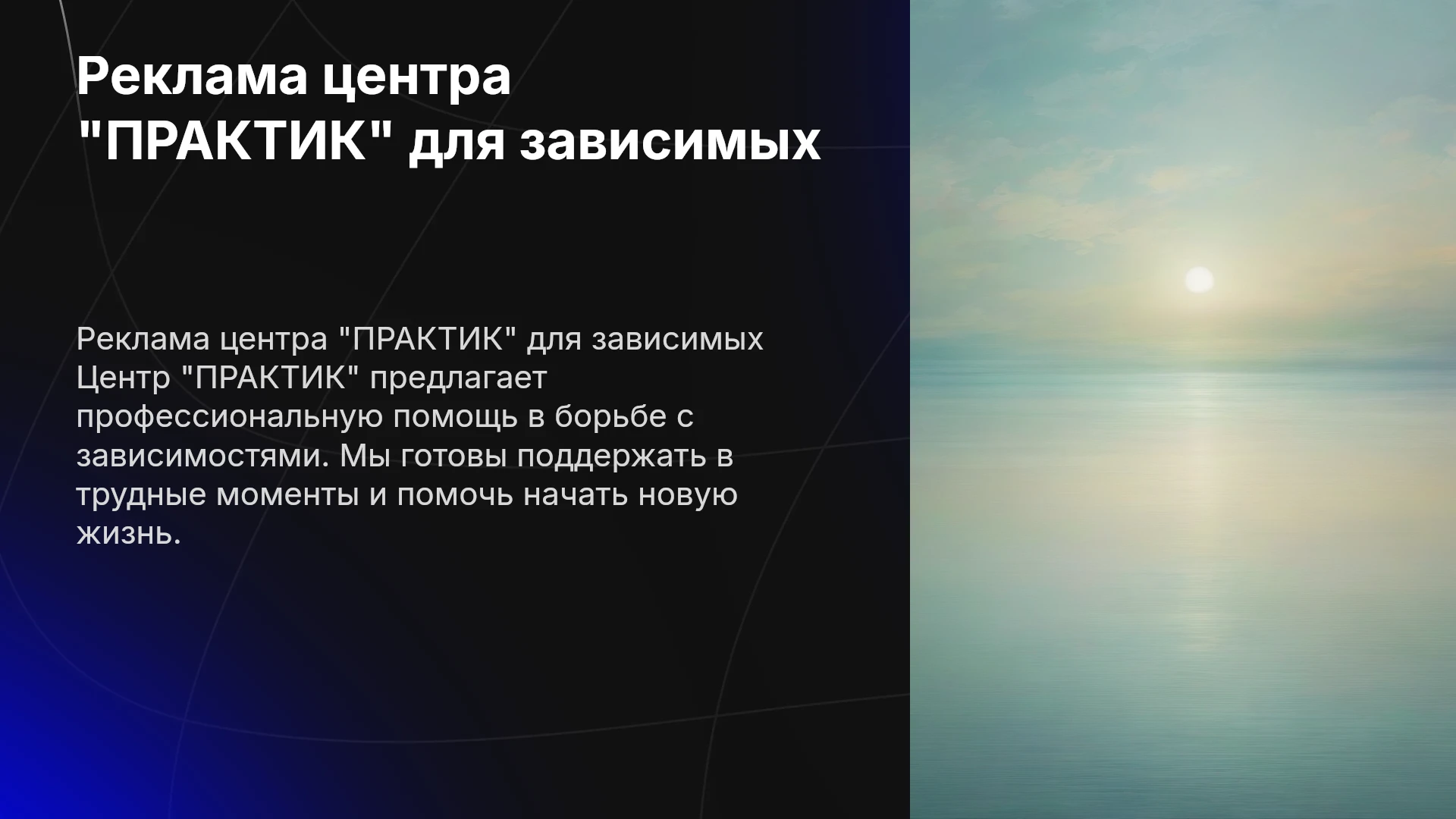 Реклама центра "ПРАКТИК" для зависимых

Реклама центра "ПРАКТИК" для зависимых Центр "ПРАКТИК" предлагает профессиональную помощь в борьбе с зависимостями. Мы готовы поддержать в трудные моменты и помочь начать новую жизнь.